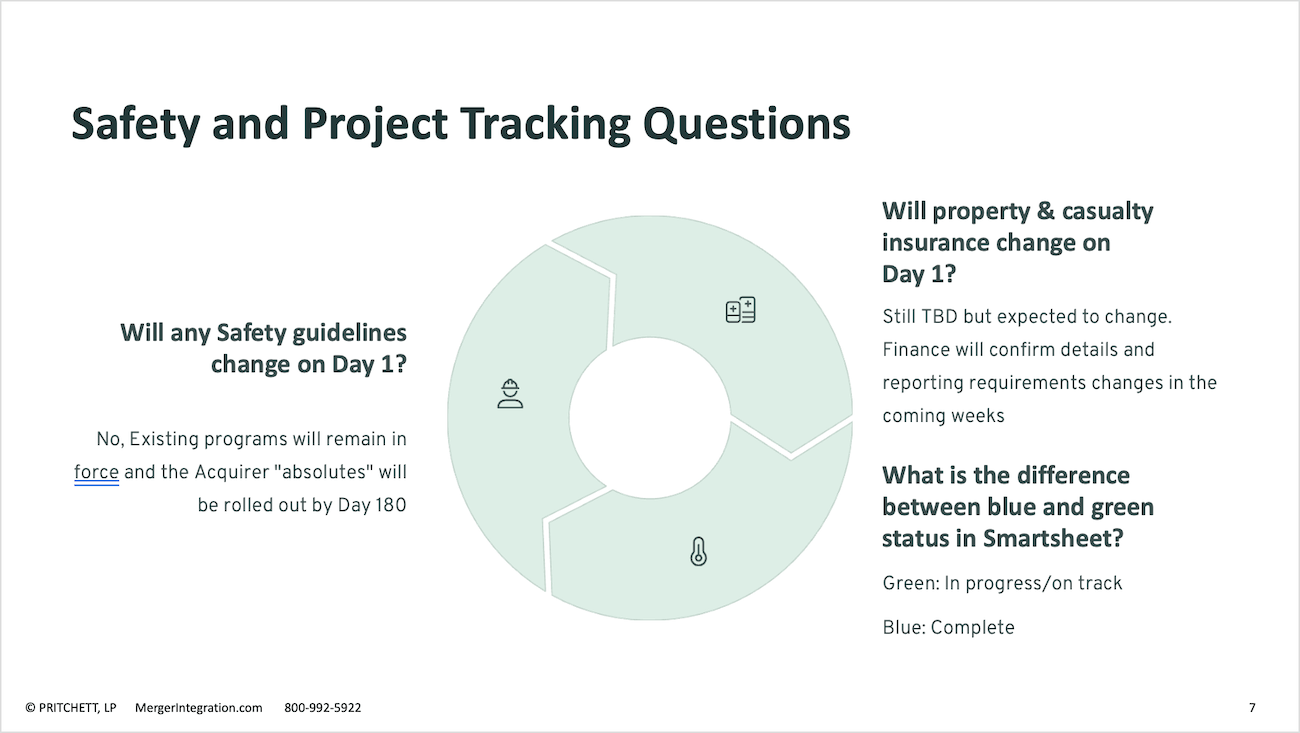 Safety and Project Tracking Questions

Will any Safety guidelines change on Day 1?

No, Existing programs will remain in force and the Acquirer "absolutes" will be rolled out by Day 180

Will property & casualty insurance change on Day 1?

Still TBD but expected to change. Finance will confirm details and reporting requirements changes in the coming weeks

What is the difference between blue and green status in Smartsheet?

Green: In progress/on track

Blue: Complete

© PRITCHETT, LP MergerIntegration.com 800-992-5922

7